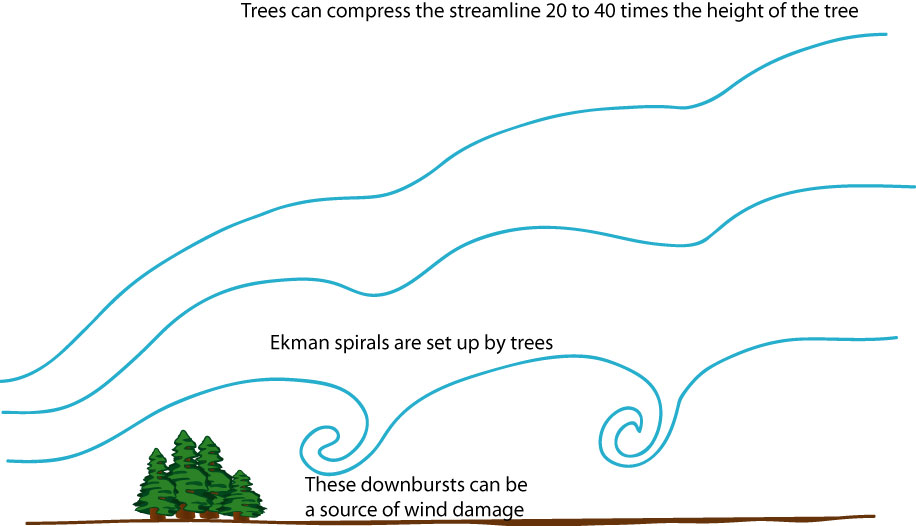 Trees can compress the streamline 20 to 40 times the height of the tree

Ekman spirals are set up by trees

These downbursts can be a source of wind damage